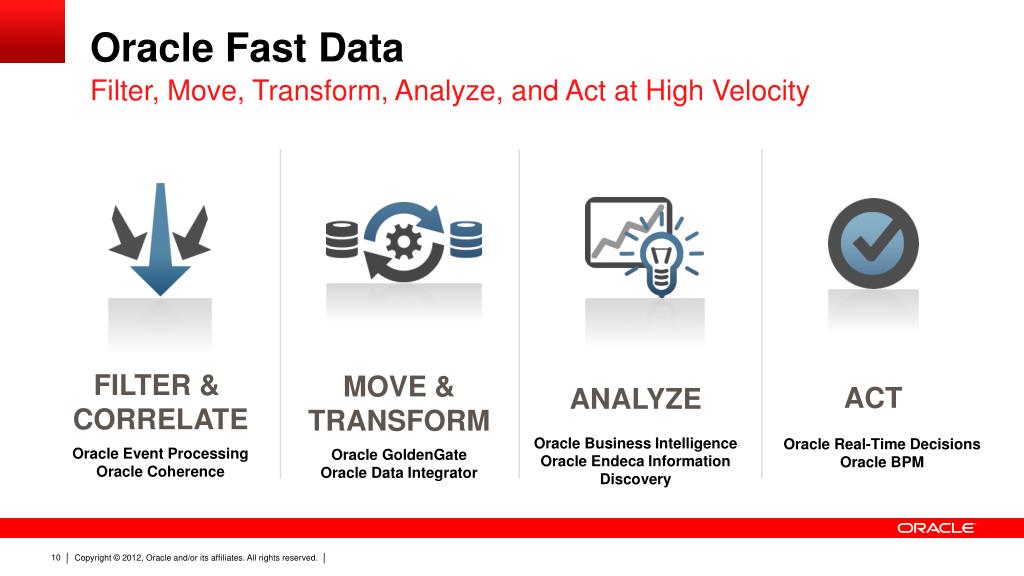 Oracle Fast Data
Filter, Move, Transform, Analyze, and Act at High Velocity

FILTER & CORRELATE
Oracle Event Processing
Oracle Coherence

MOVE & TRANSFORM
Oracle GoldenGate
Oracle Data Integrator

ANALYZE
Oracle Business Intelligence
Oracle Endeca Information Discovery

ACT
Oracle Real-Time Decisions
Oracle BPM

ORACLE

10 | Copyright © 2012, Oracle and/or its affiliates. All rights reserved. |